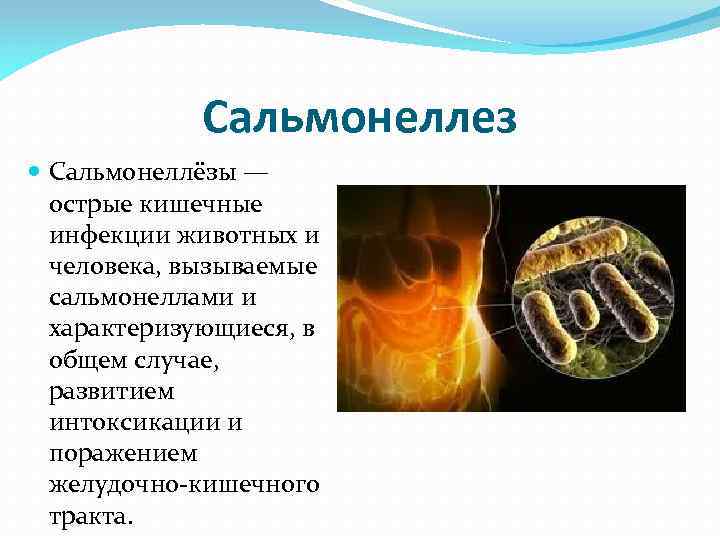 Сальмонеллез

Сальмонеллёзы — острые кишечные инфекции животных и человека, вызываемые сальмонеллами и характеризующиеся, в общем случае, развитием интоксикации и поражением желудочно-кишечного тракта.